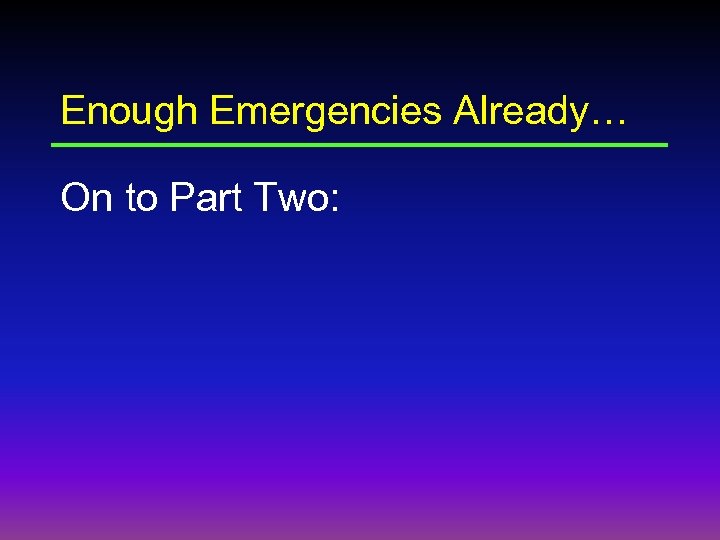 Enough Emergencies Already…

On to Part Two: